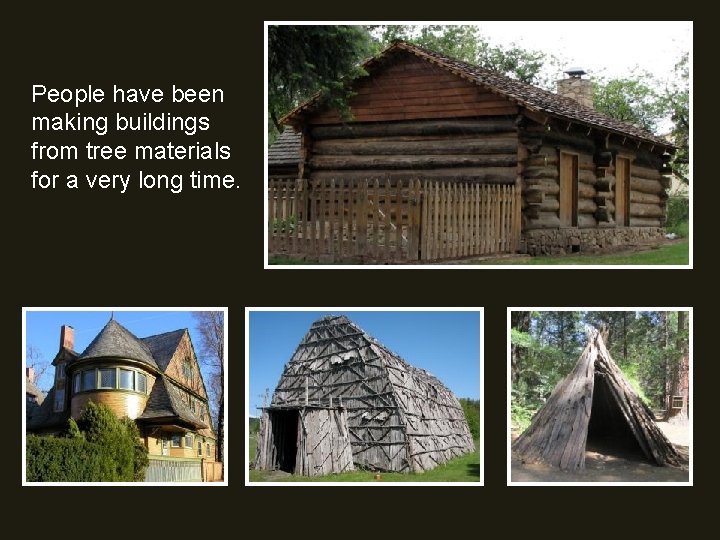 People have been making buildings from tree materials for a very long time.